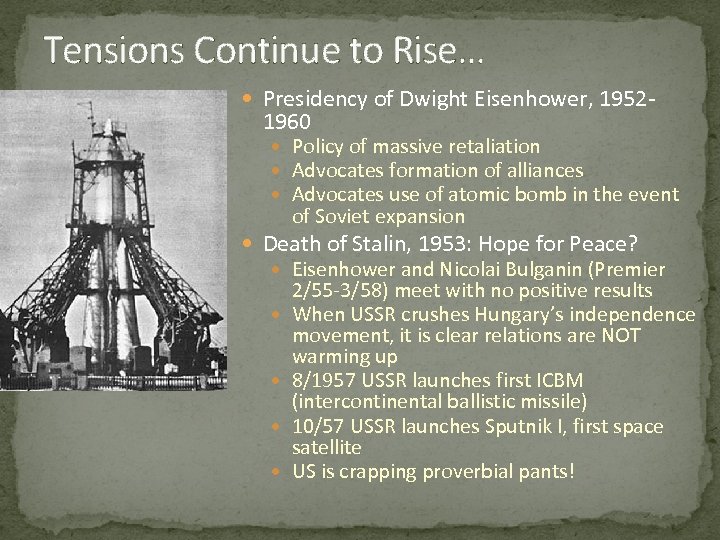 Tensions Continue to Rise…

- Presidency of Dwight Eisenhower, 1952-1960
  - Policy of massive retaliation
  - Advocates formation of alliances
  - Advocates use of atomic bomb in the event of Soviet expansion
- Death of Stalin, 1953: Hope for Peace?
  - Eisenhower and Nicolai Bulganin (Premier 2/55-3/58) meet with no positive results
  - When USSR crushes Hungary's independence movement, it is clear relations are NOT warming up
  - 8/1957 USSR launches first ICBM (intercontinental ballistic missile)
  - 10/57 USSR launches Sputnik I, first space satellite
  - US is crapping proverbial pants!